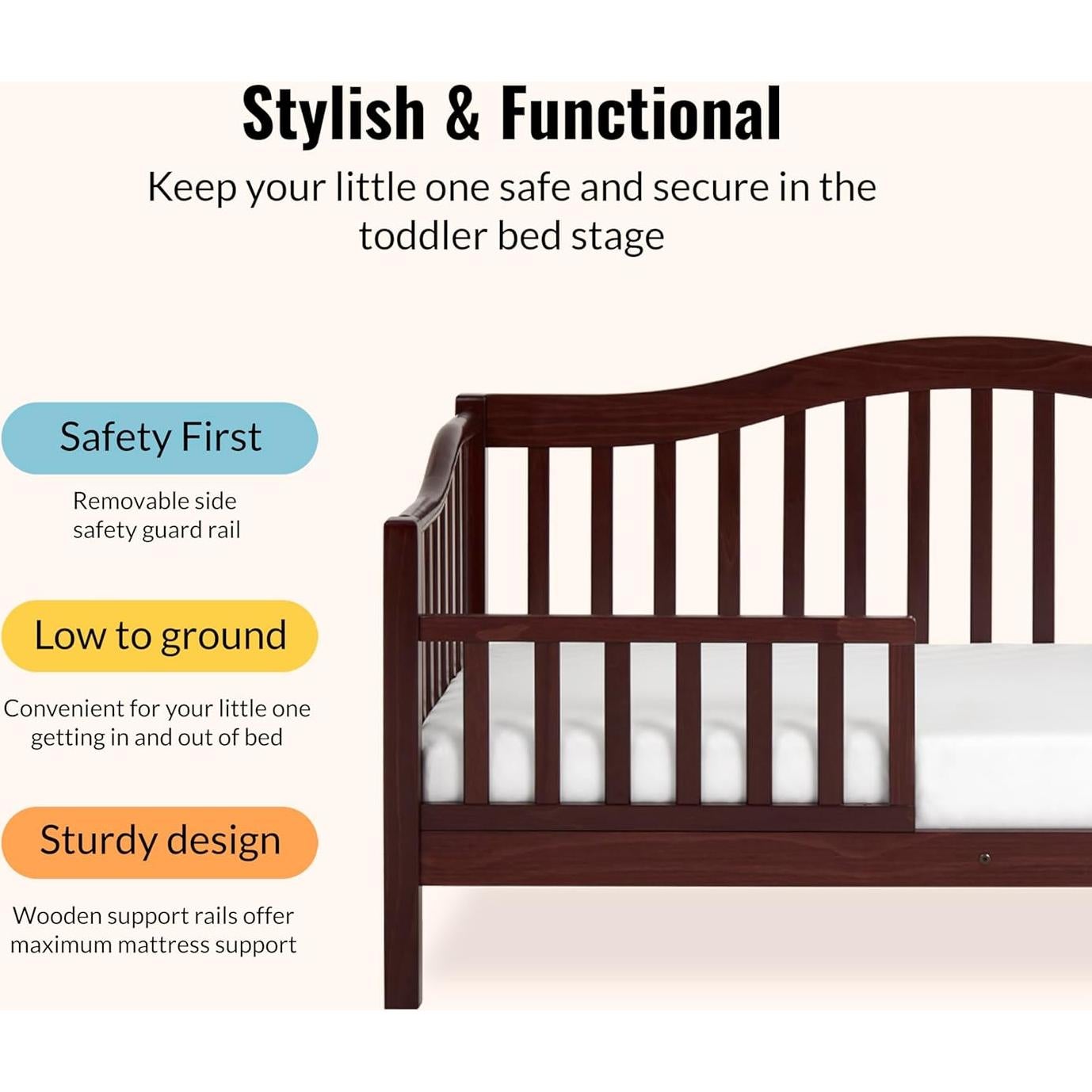 Stylish & Functional

Keep your little one safe and secure in the toddler bed stage

Safety First

Removable side safety guard rail

Low to ground

Convenient for your little one getting in and out of bed

Sturdy design

Wooden support rails offer maximum mattress support